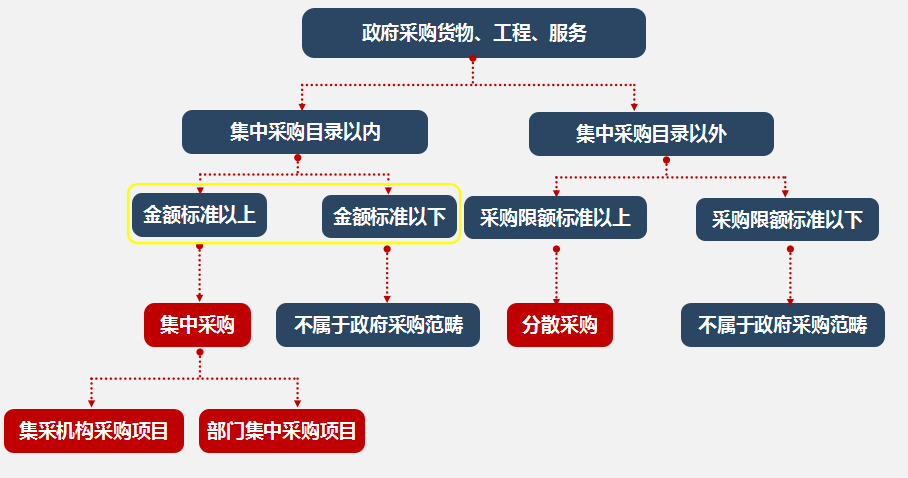 政府采购货物、工程、服务

集中采购目录以内

集中采购目录以外

金额标准以上

金额标准以下

采购限额标准以上

采购限额标准以下

集中采购

不属于政府采购范畴

分散采购

不属于政府采购范畴

集采机构采购项目

部门集中采购项目